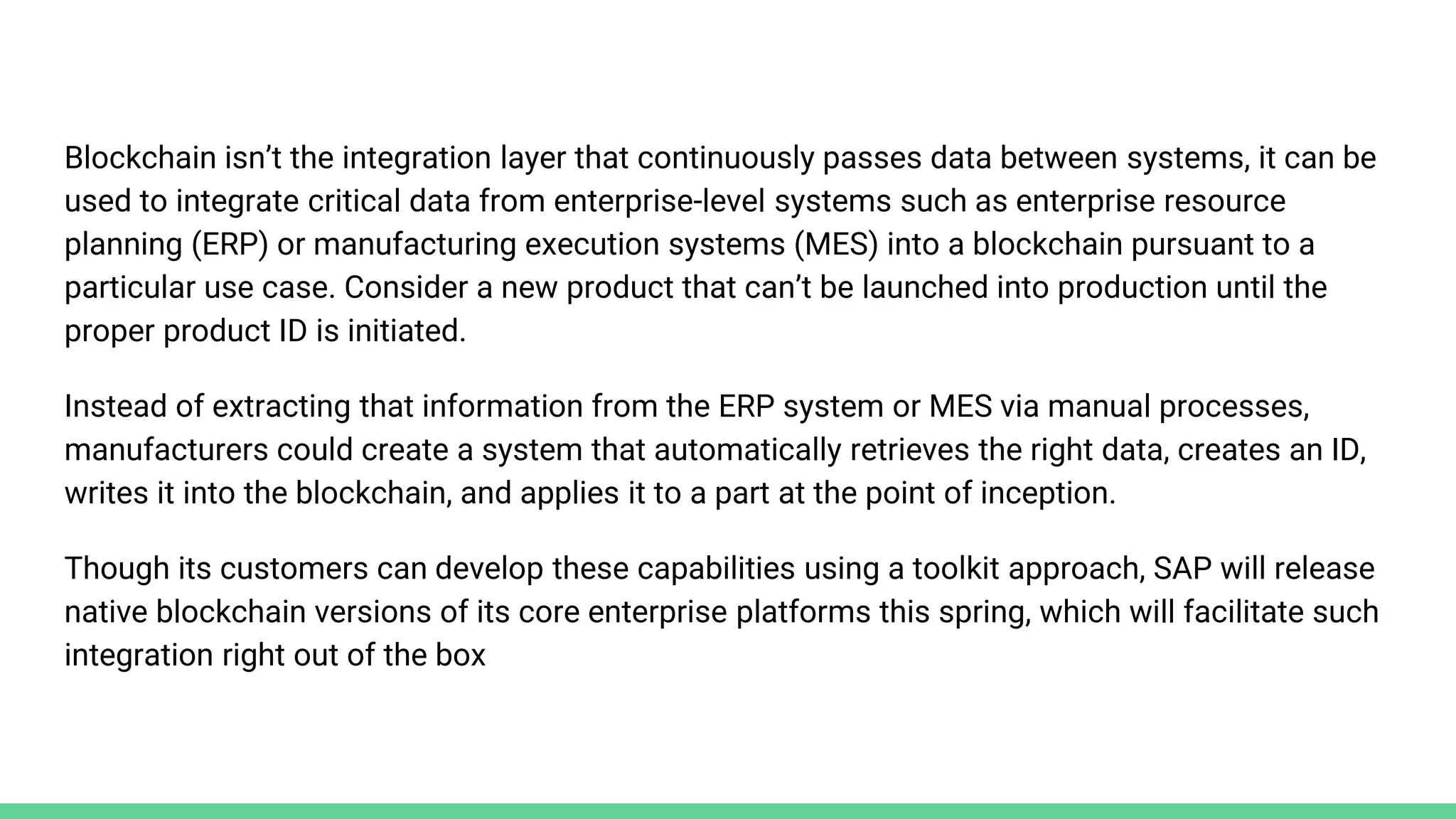 Blockchain isn’t the integration layer that continuously passes data between systems, it can be used to integrate critical data from enterprise-level systems such as enterprise resource planning (ERP) or manufacturing execution systems (MES) into a blockchain pursuant to a particular use case. Consider a new product that can’t be launched into production until the proper product ID is initiated.

Instead of extracting that information from the ERP system or MES via manual processes, manufacturers could create a system that automatically retrieves the right data, creates an ID, writes it into the blockchain, and applies it to a part at the point of inception.

Though its customers can develop these capabilities using a toolkit approach, SAP will release native blockchain versions of its core enterprise platforms this spring, which will facilitate such integration right out of the box